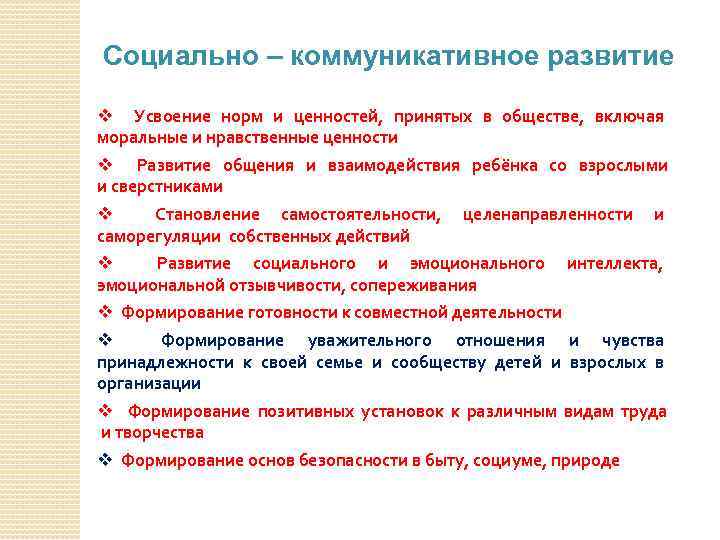 Социально – коммуникативное развитие

❖ Усвоение норм и ценностей, принятых в обществе, включая моральные и нравственные ценности

❖ Развитие общения и взаимодействия ребёнка со взрослыми и сверстниками

❖ Становление самостоятельности, целенаправленности и саморегуляции собственных действий

❖ Развитие социального и эмоционального интеллекта, эмоциональной отзывчивости, сопереживания

❖ Формирование готовности к совместной деятельности

❖ Формирование уважительного отношения и чувства принадлежности к своей семье и сообществу детей и взрослых в организации

❖ Формирование позитивных установок к различным видам труда и творчества

❖ Формирование основ безопасности в быту, социуме, природе